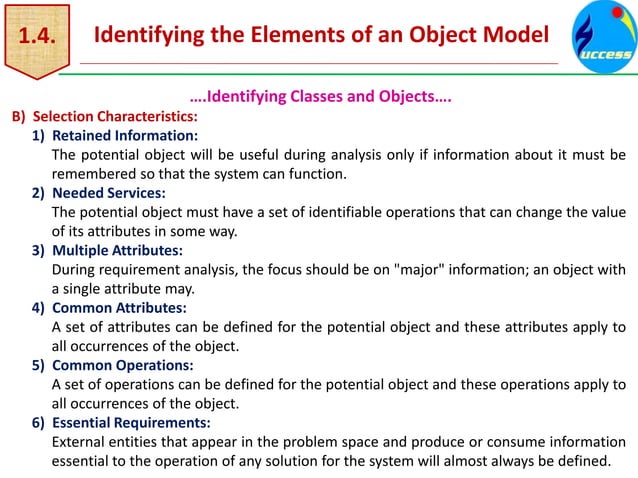 1.4. Identifying the Elements of an Object Model

uccess

….Identifying Classes and Objects….

B) Selection Characteristics:

1) Retained Information:
The potential object will be useful during analysis only if information about it must be remembered so that the system can function.

2) Needed Services:
The potential object must have a set of identifiable operations that can change the value of its attributes in some way.

3) Multiple Attributes:
During requirement analysis, the focus should be on "major" information; an object with a single attribute may.

4) Common Attributes:
A set of attributes can be defined for the potential object and these attributes apply to all occurrences of the object.

5) Common Operations:
A set of operations can be defined for the potential object and these operations apply to all occurrences of the object.

6) Essential Requirements:
External entities that appear in the problem space and produce or consume information essential to the operation of any solution for the system will almost always be defined.